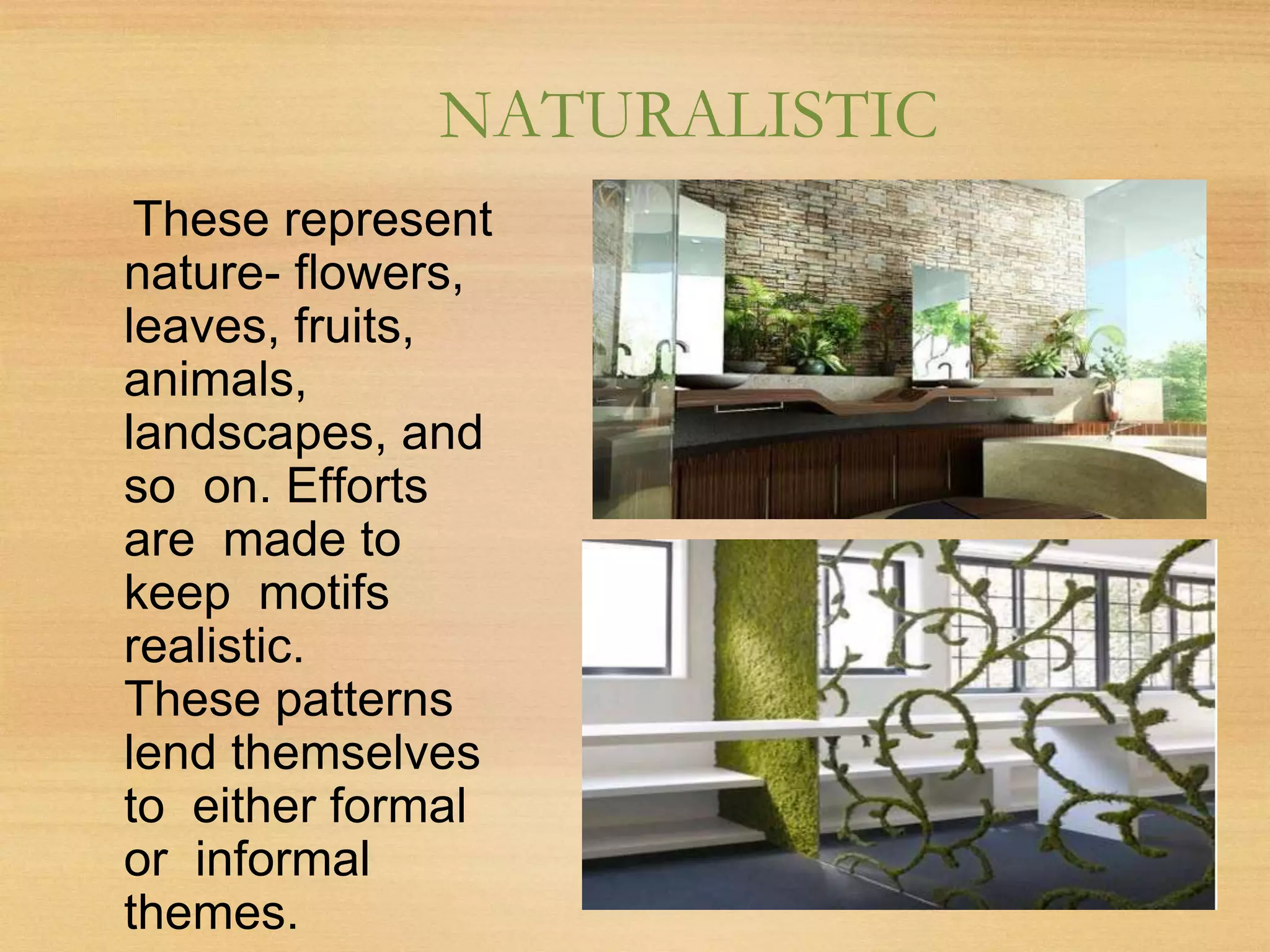 NATURALISTIC

These represent nature- flowers, leaves, fruits, animals, landscapes, and so on. Efforts are made to keep motifs realistic.
These patterns lend themselves to either formal or informal themes.